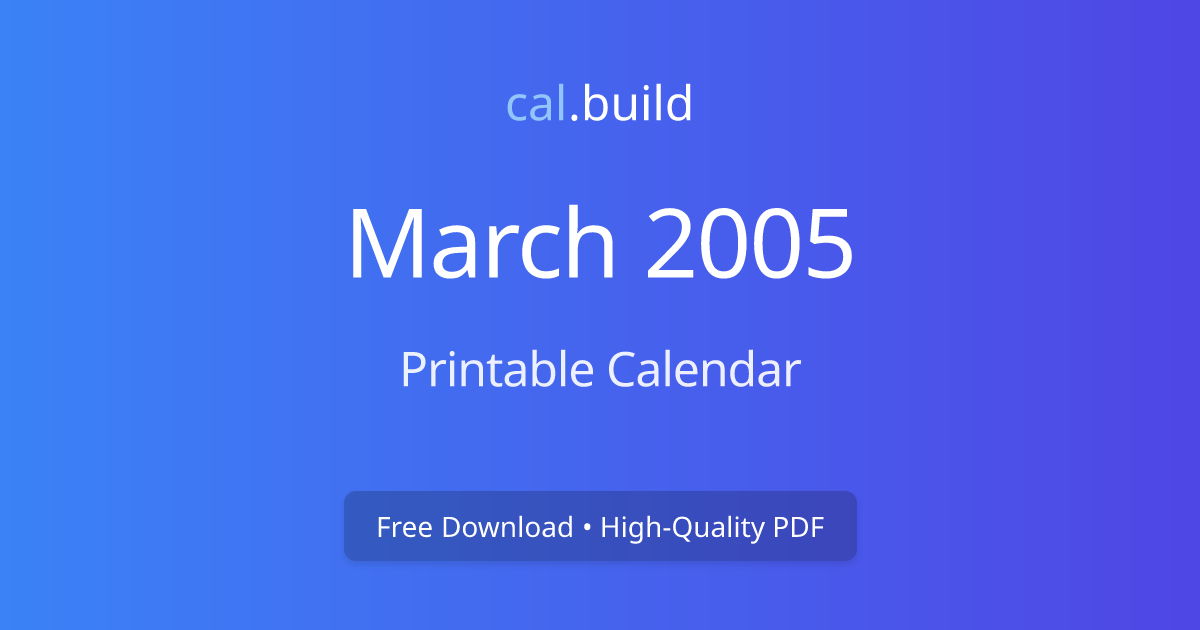 cal.build

March 2005

Printable Calendar

Free Download • High-Quality PDF